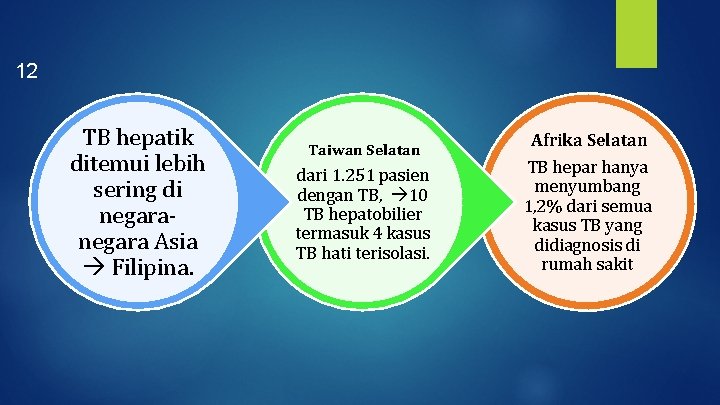 12

TB hepatik ditemui lebih sering di negara-negara Asia → Filipina.

Taiwan Selatan

dari 1.251 pasien dengan TB, →10 TB hepatobilier termasuk 4 kasus TB hati terisolasi.

Afrika Selatan

TB hepar hanya menyumbang 1,2% dari semua kasus TB yang didiagnosis di rumah sakit